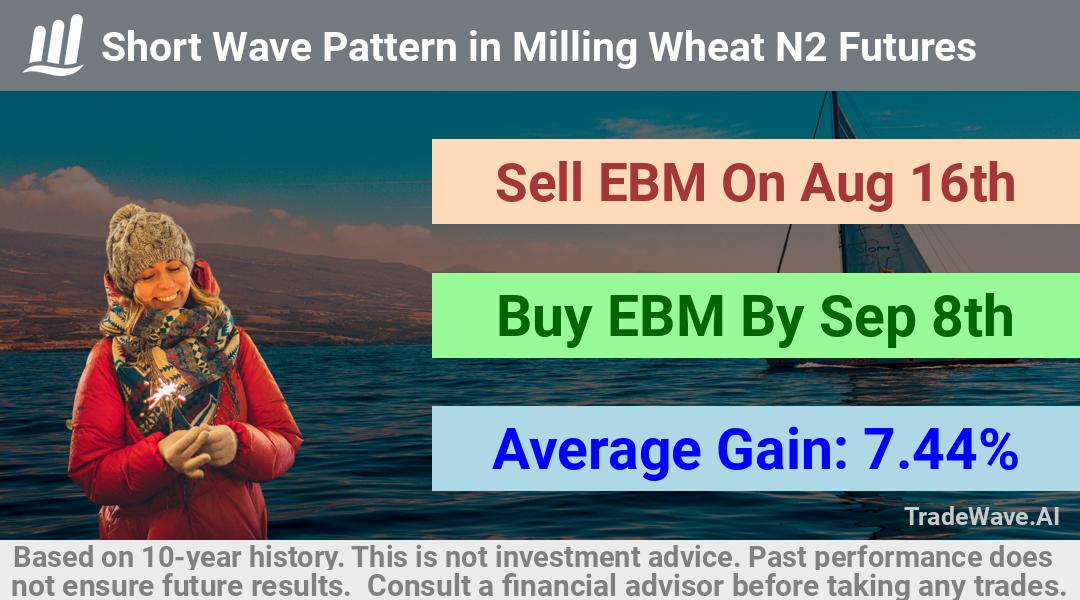 Short Wave Pattern in Milling Wheat N2 Futures

Sell EBM On Aug 16th

Buy EBM By Sep 8th

Average Gain: 7.44%

TradeWave.AI

Based on 10-year history. This is not investment advice. Past performance does not ensure future results. Consult a financial advisor before taking any trades.